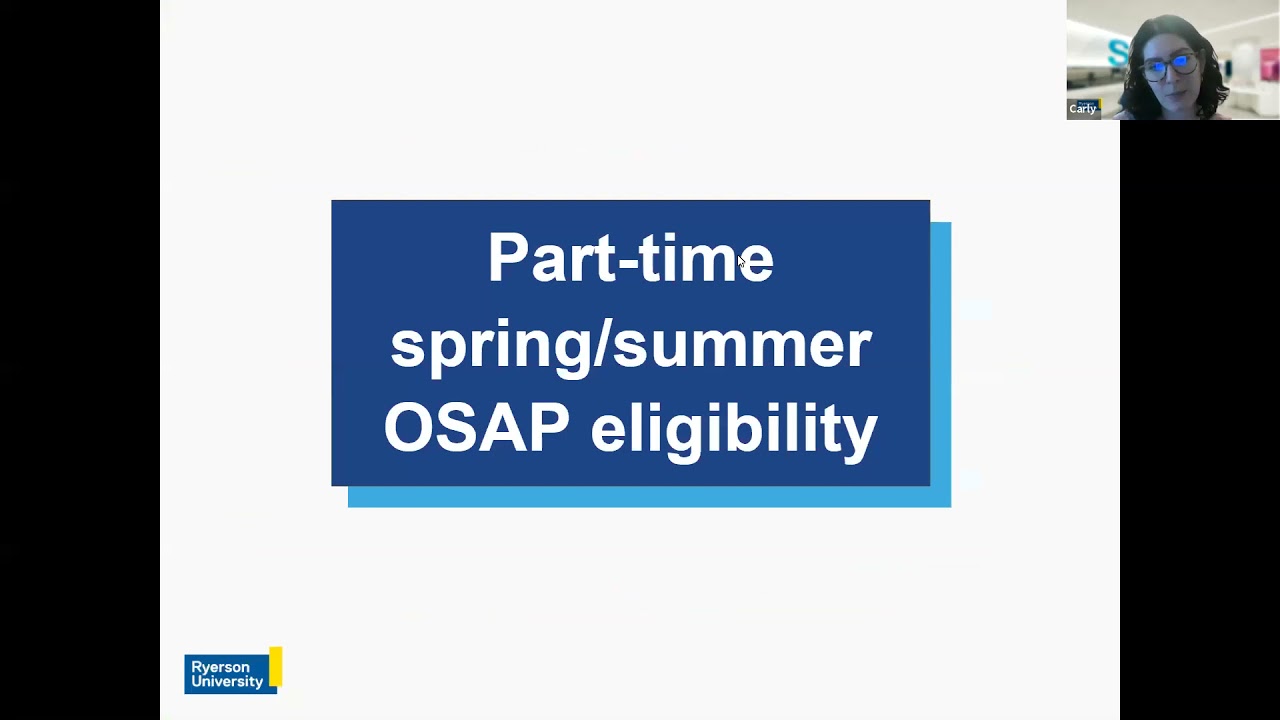 Carly

Part-time spring/summer OSAP eligibility

Ryerson University